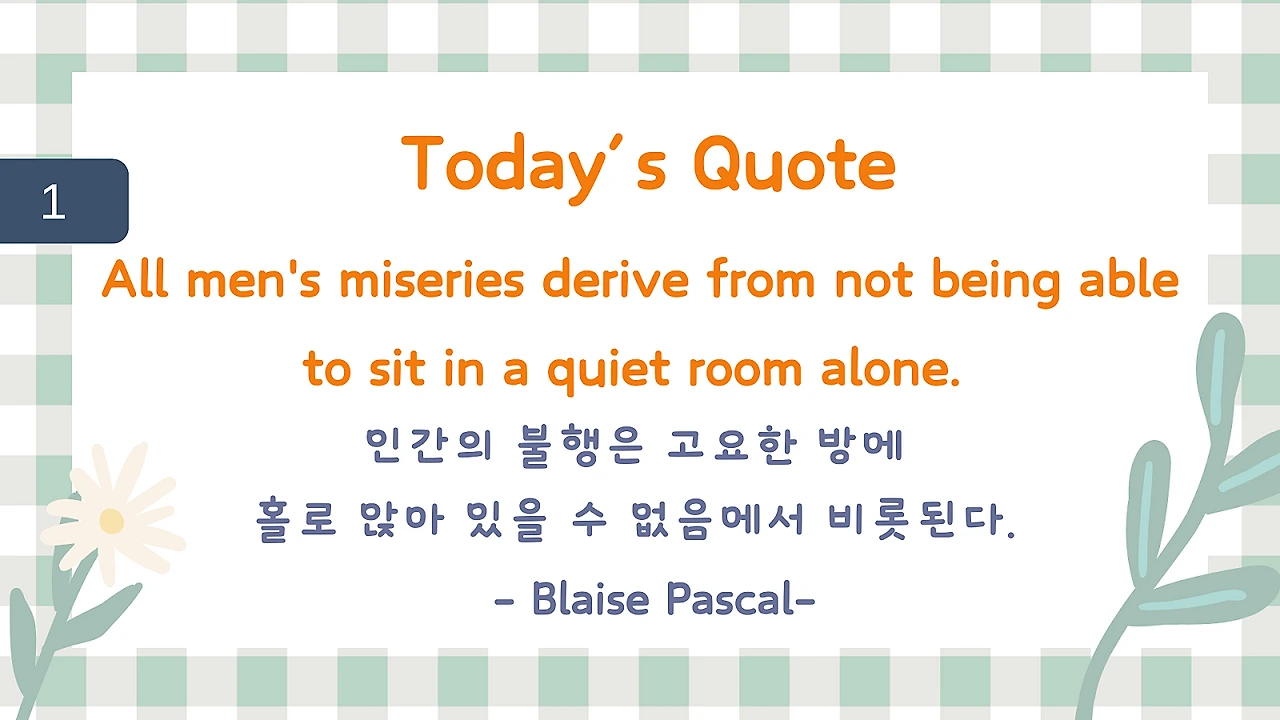 1

Today's Quote

All men's miseries derive from not being able to sit in a quiet room alone.

인간의 불행은 고요한 방에 홀로 앉아 있을 수 없음에서 비롯된다.

- Blaise Pascal-